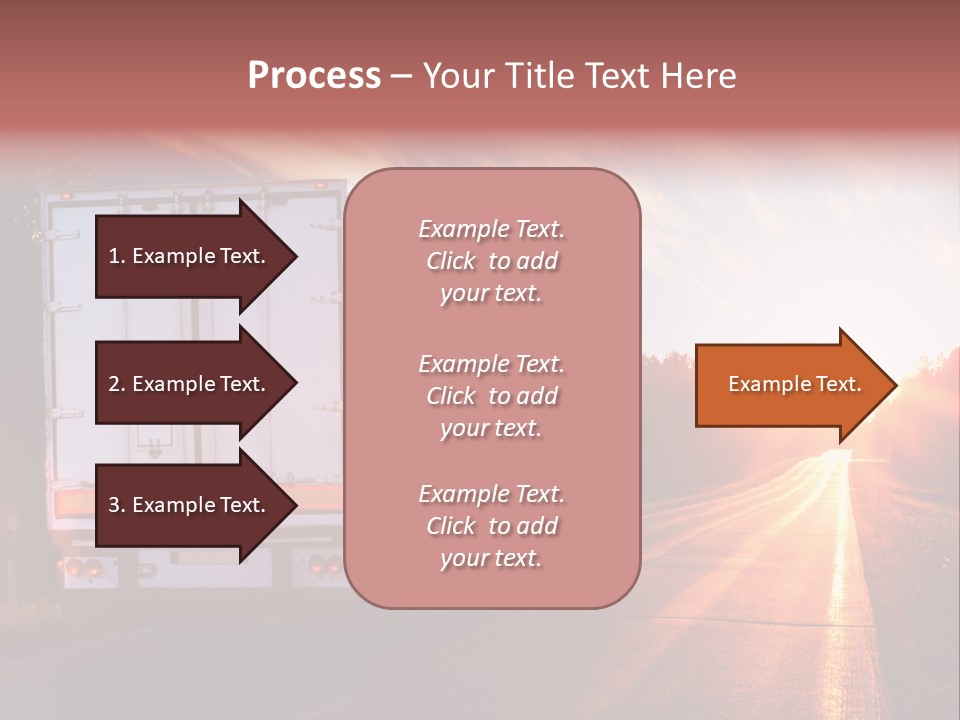 Process – Your Title Text Here

1. Example Text.

2. Example Text.

3. Example Text.

Example Text. Click to add your text.

Example Text. Click to add your text.

Example Text. Click to add your text.

Example Text.